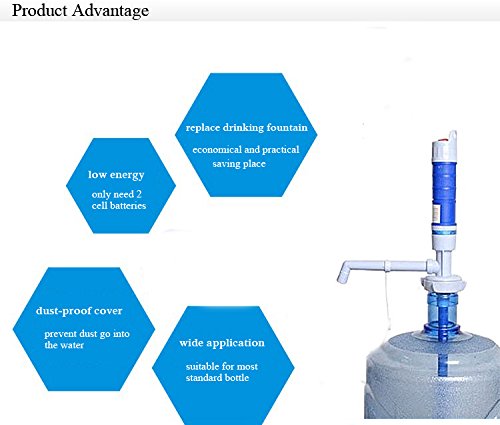 Product Advantage

replace drinking fountain

economical and practical saving place

low energy

only need 2 cell batteries

dust-proof cover

prevent dust go into the water

wide application

suitable for most standard bottle